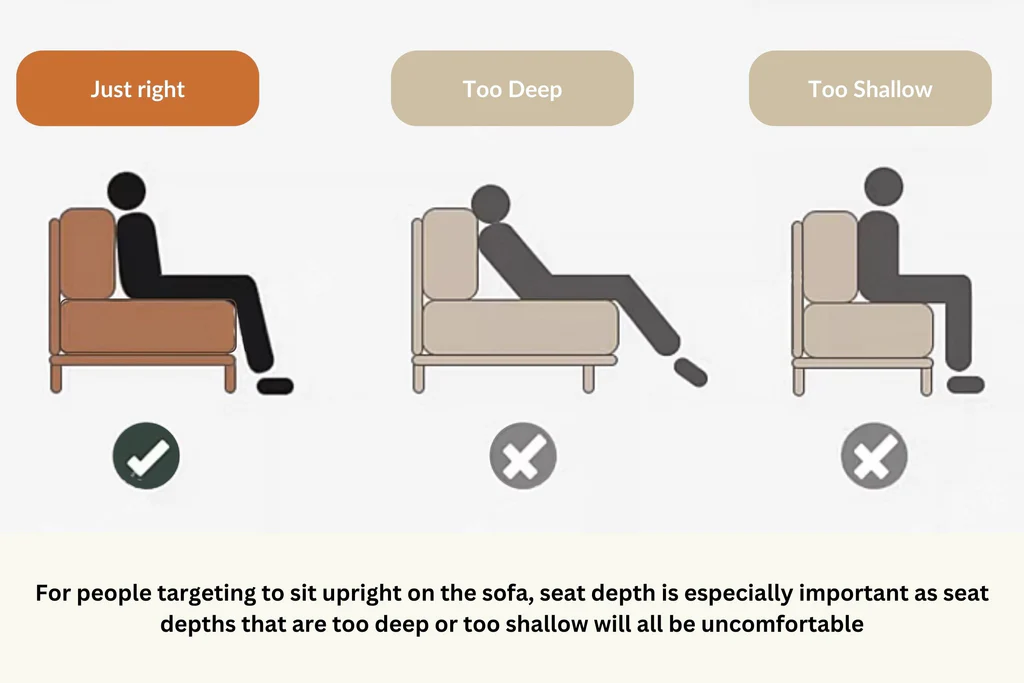 Just right

Too Deep

Too Shallow

For people targeting to sit upright on the sofa, seat depth is especially important as seat depths that are too deep or too shallow will all be uncomfortable